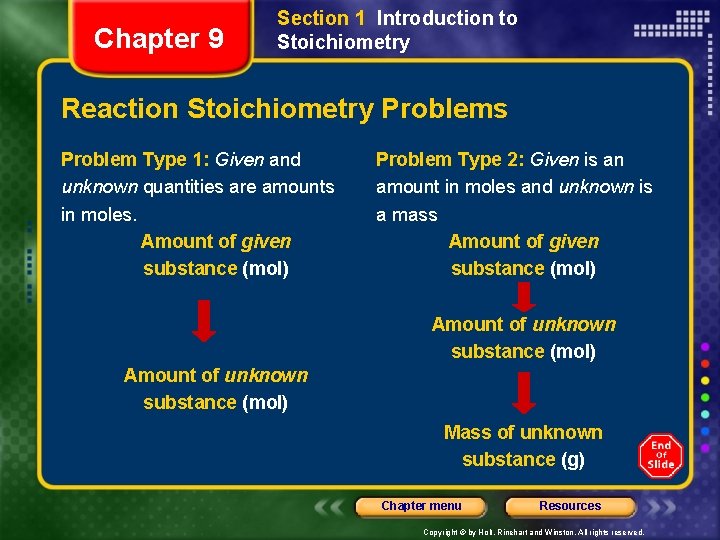 Chapter 9

Section 1 Introduction to Stoichiometry

Reaction Stoichiometry Problems

Problem Type 1: Given and unknown quantities are amounts in moles.

Amount of given substance (mol)

Amount of unknown substance (mol)

Problem Type 2: Given is an amount in moles and unknown is a mass

Amount of given substance (mol)

Amount of unknown substance (mol)

Mass of unknown substance (g)

End Of Slide

Chapter menu

Resources

Copyright © by Holt, Rinehart and Winston. All rights reserved.